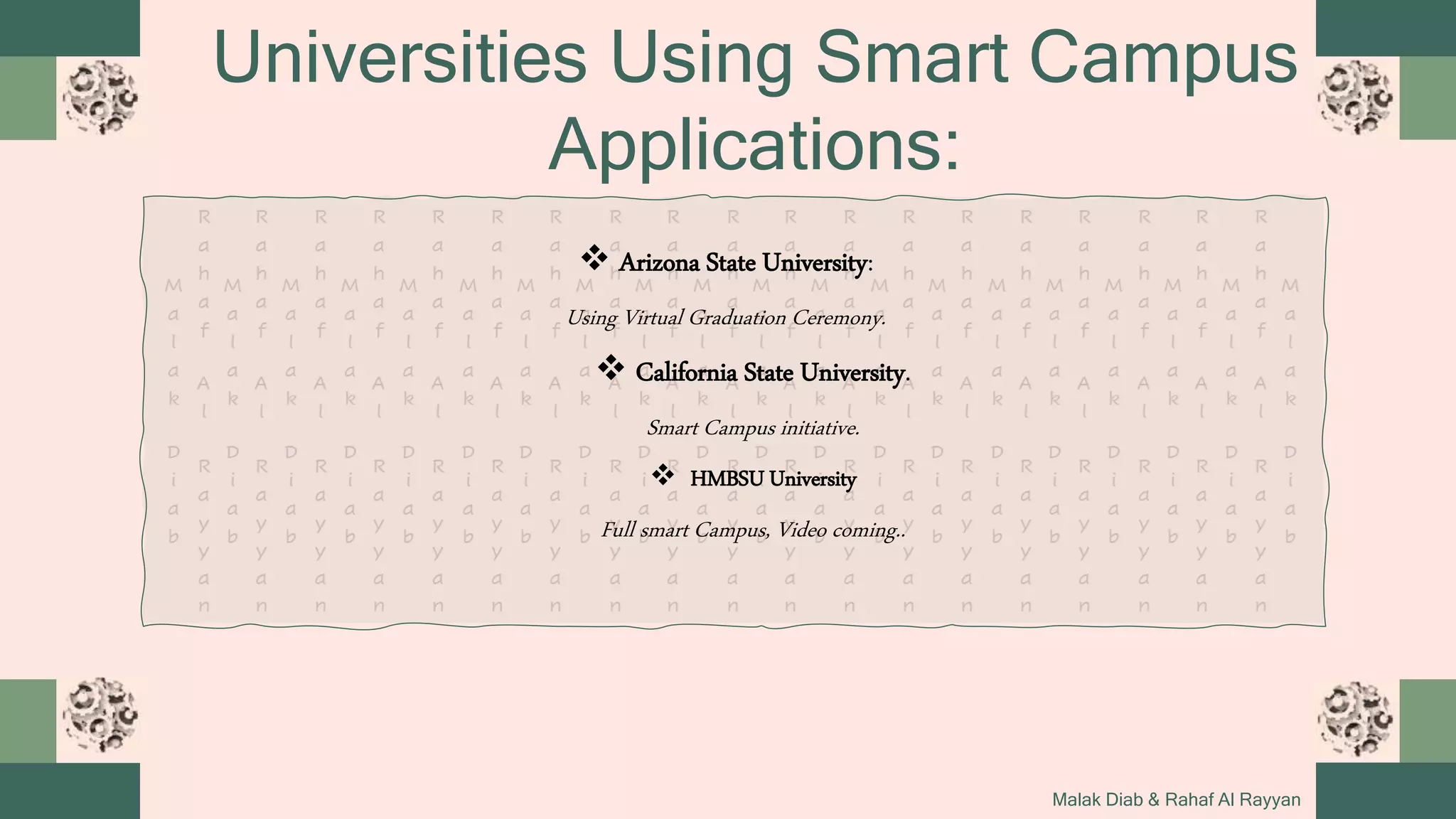 Universities Using Smart Campus Applications:

❖ Arizona State University:

Using Virtual Graduation Ceremony.

❖ California State University.

Smart Campus initiative.

❖ HMBSU University

Full smart Campus, Video coming..

Malak Diab & Rahaf Al Rayyan